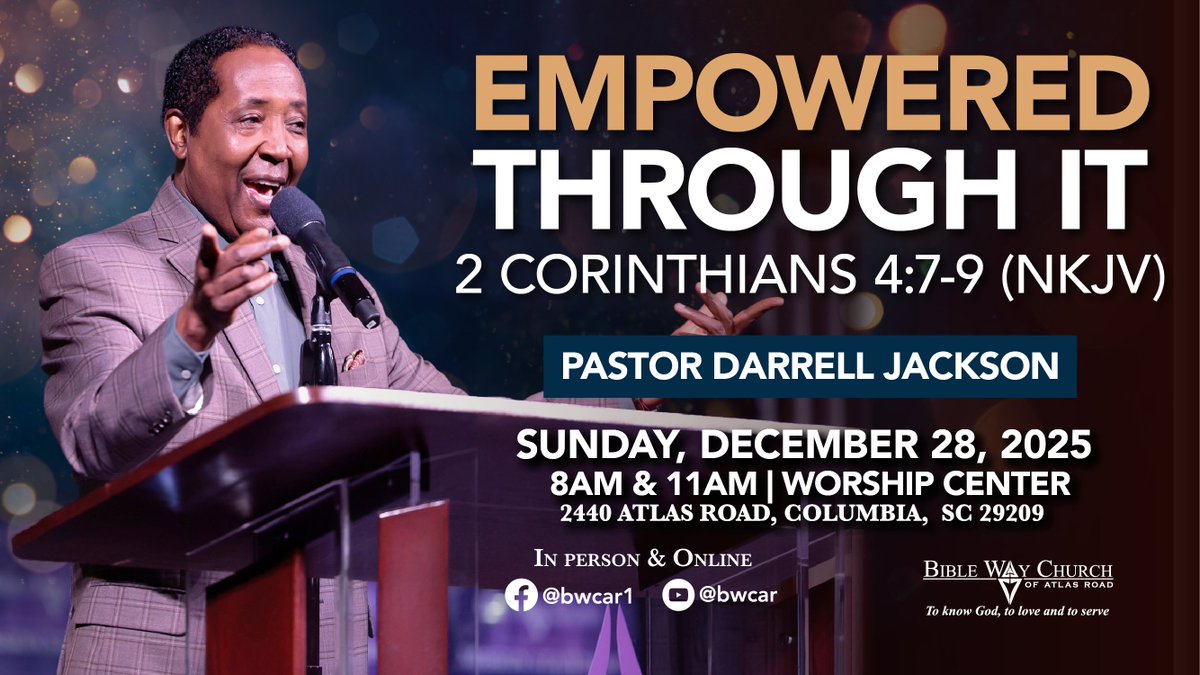 EMPOWERED THROUGH IT
2 CORINTHIANS 4:7-9 (NKJV)

PASTOR DARRELL JACKSON

SUNDAY, DECEMBER 28, 2025
8AM & 11AM | WORSHIP CENTER
2440 ATLAS ROAD, COLUMBIA, SC 29209

IN PERSON & ONLINE
@bwcar1 @bwcar

BIBLE WAY CHURCH OF ATLAS ROAD
To know God, to love and to serve